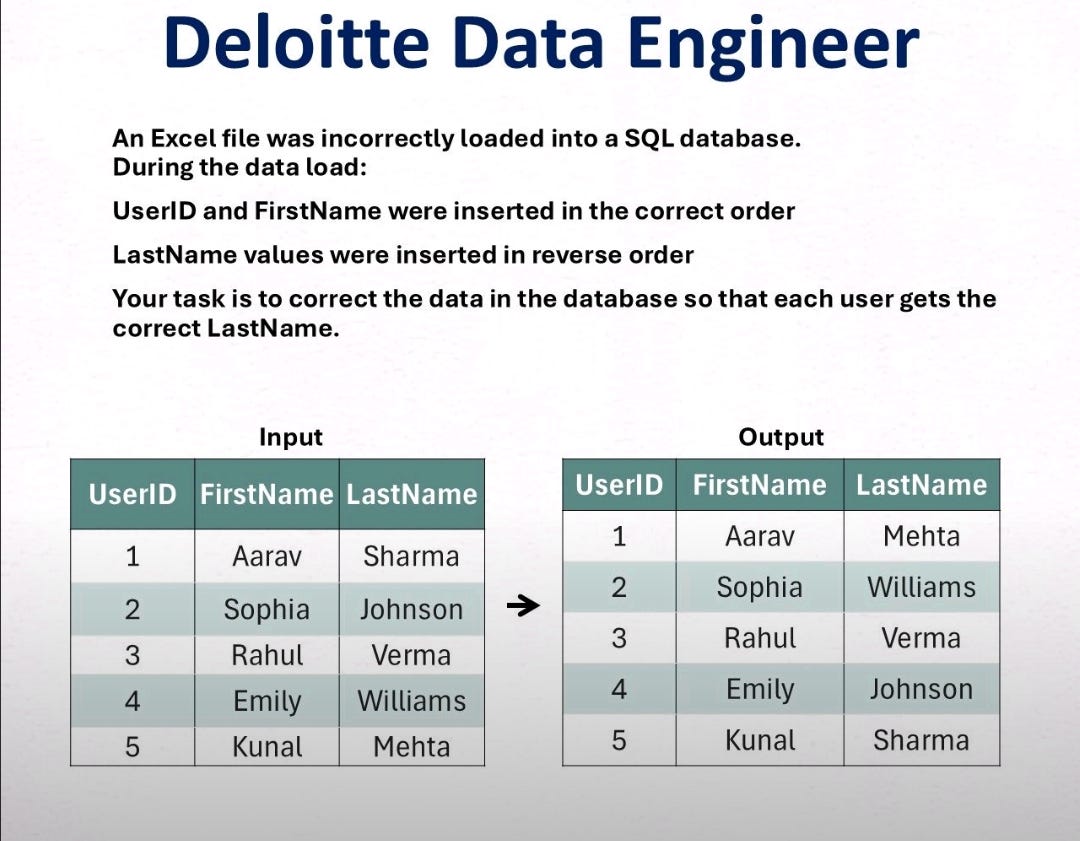 Deloitte Data Engineer

An Excel file was incorrectly loaded into a SQL database.
During the data load:

UserID and FirstName were inserted in the correct order

LastName values were inserted in reverse order

Your task is to correct the data in the database so that each user gets the correct LastName.

Input

| UserID | FirstName | LastName |
|---|---|---|
| 1 | Aarav | Sharma |
| 2 | Sophia | Johnson |
| 3 | Rahul | Verma |
| 4 | Emily | Williams |
| 5 | Kunal | Mehta |

→

Output

| UserID | FirstName | LastName |
|---|---|---|
| 1 | Aarav | Mehta |
| 2 | Sophia | Williams |
| 3 | Rahul | Verma |
| 4 | Emily | Johnson |
| 5 | Kunal | Sharma |